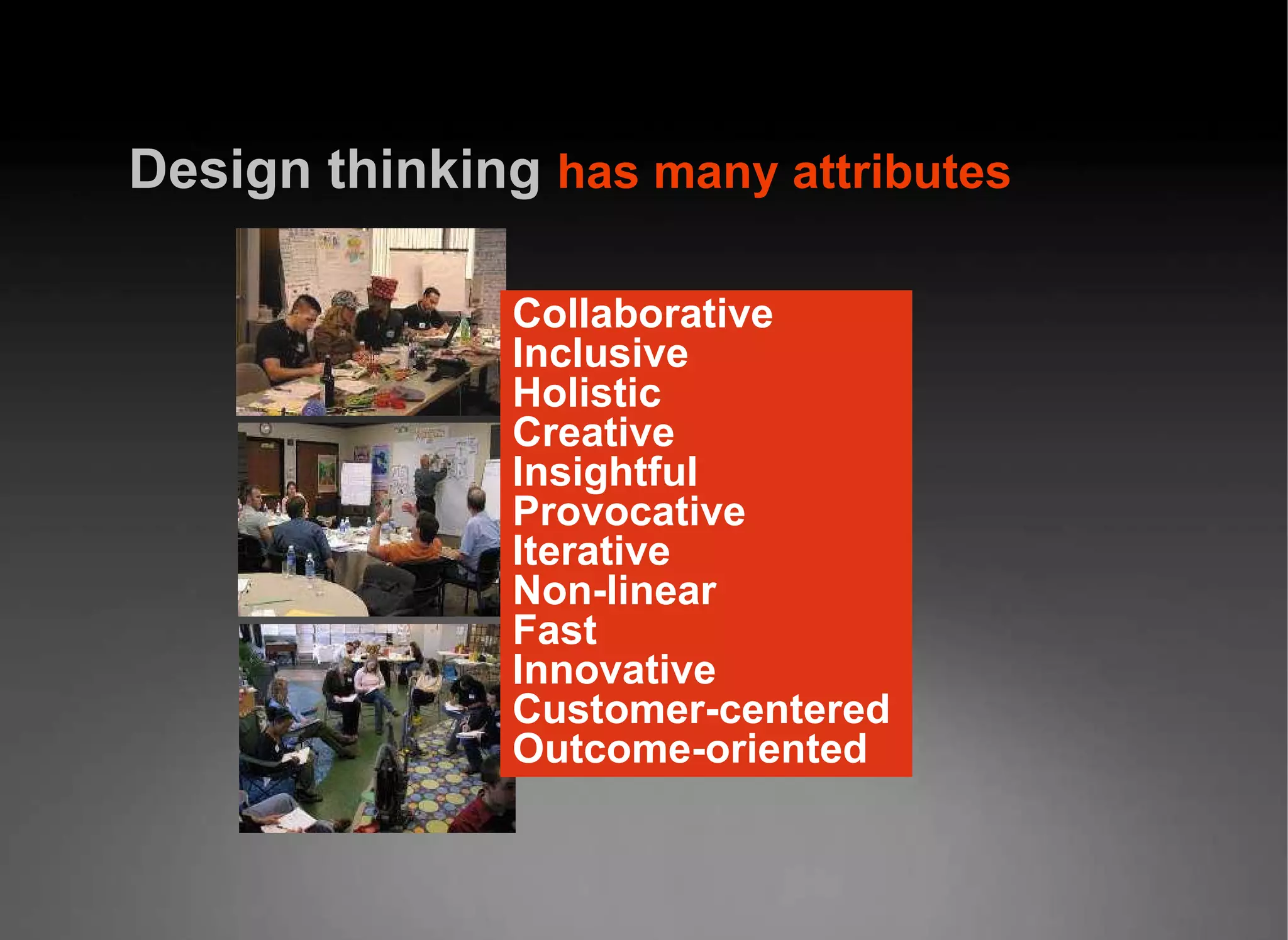 Design thinking has many attributes

Collaborative
Inclusive
Holistic
Creative
Insightful
Provocative
Iterative
Non-linear
Fast
Innovative
Customer-centered
Outcome-oriented